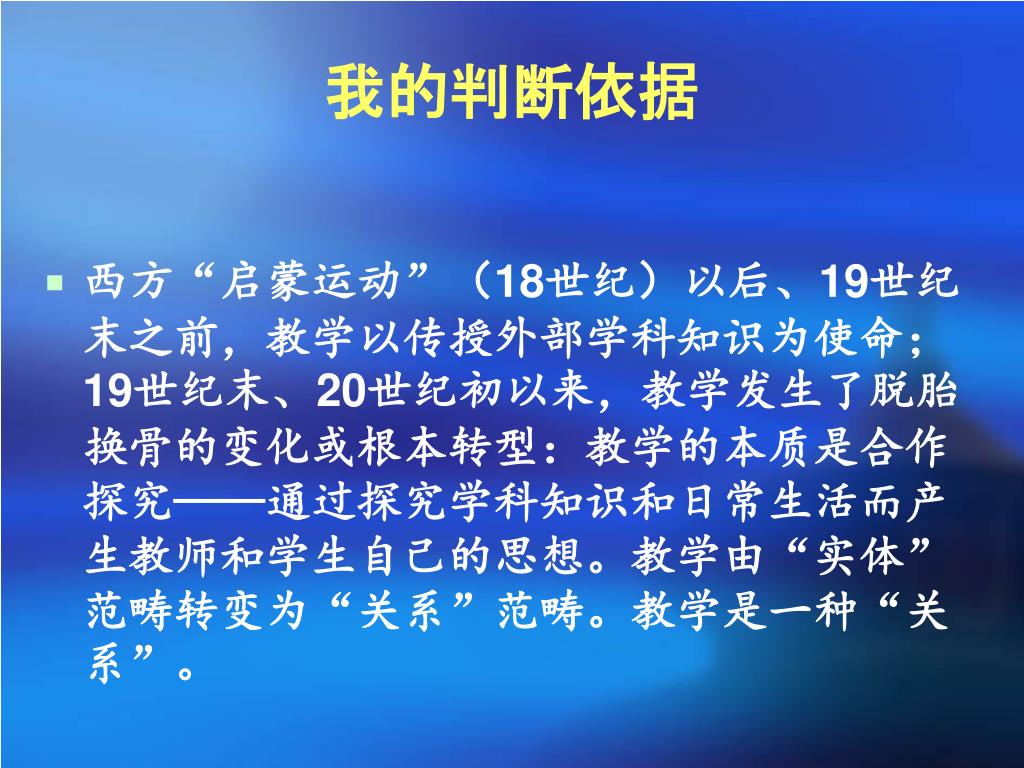 我的判断依据

西方“启蒙运动”（18世纪）以后、19世纪末之前，教学以传授外部学科知识为使命；19世纪末、20世纪初以来，教学发生了脱胎换骨的变化或根本转型：教学的本质是合作探究——通过探究学科知识和日常生活而产生教师和学生自己的思想。教学由“实体”范畴转变为“关系”范畴。教学是一种“关系”。